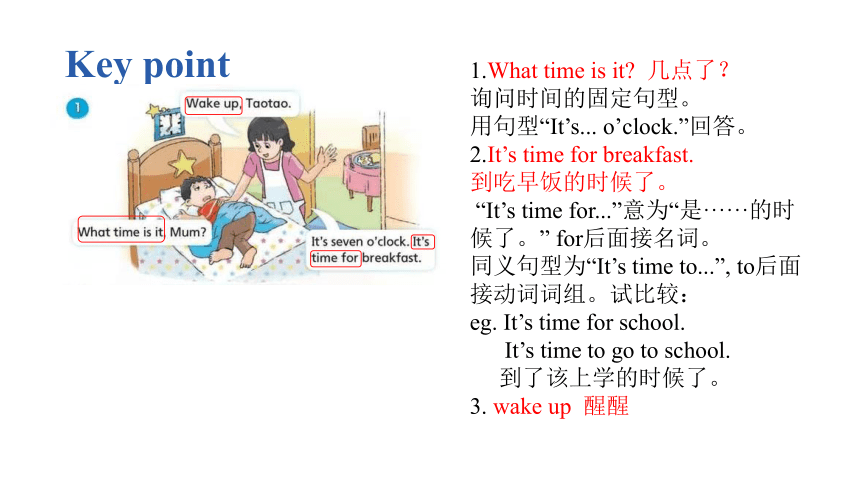 Key point

1

Wake up, Taotao.

What time is it, Mum?

It's seven o'clock. It's time for breakfast.

1.What time is it? 几点了？
询问时间的固定句型。
用句型“It’s... o’clock.”回答。
2.It’s time for breakfast.
到吃早饭的时候了。
“It’s time for...”意为“是……的时候了。” for后面接名词。
同义句型为“It’s time to...”, to后面接动词词组。试比较：
eg. It’s time for school.
It’s time to go to school.
到了该上学的时候了。
3. wake up 醒醒